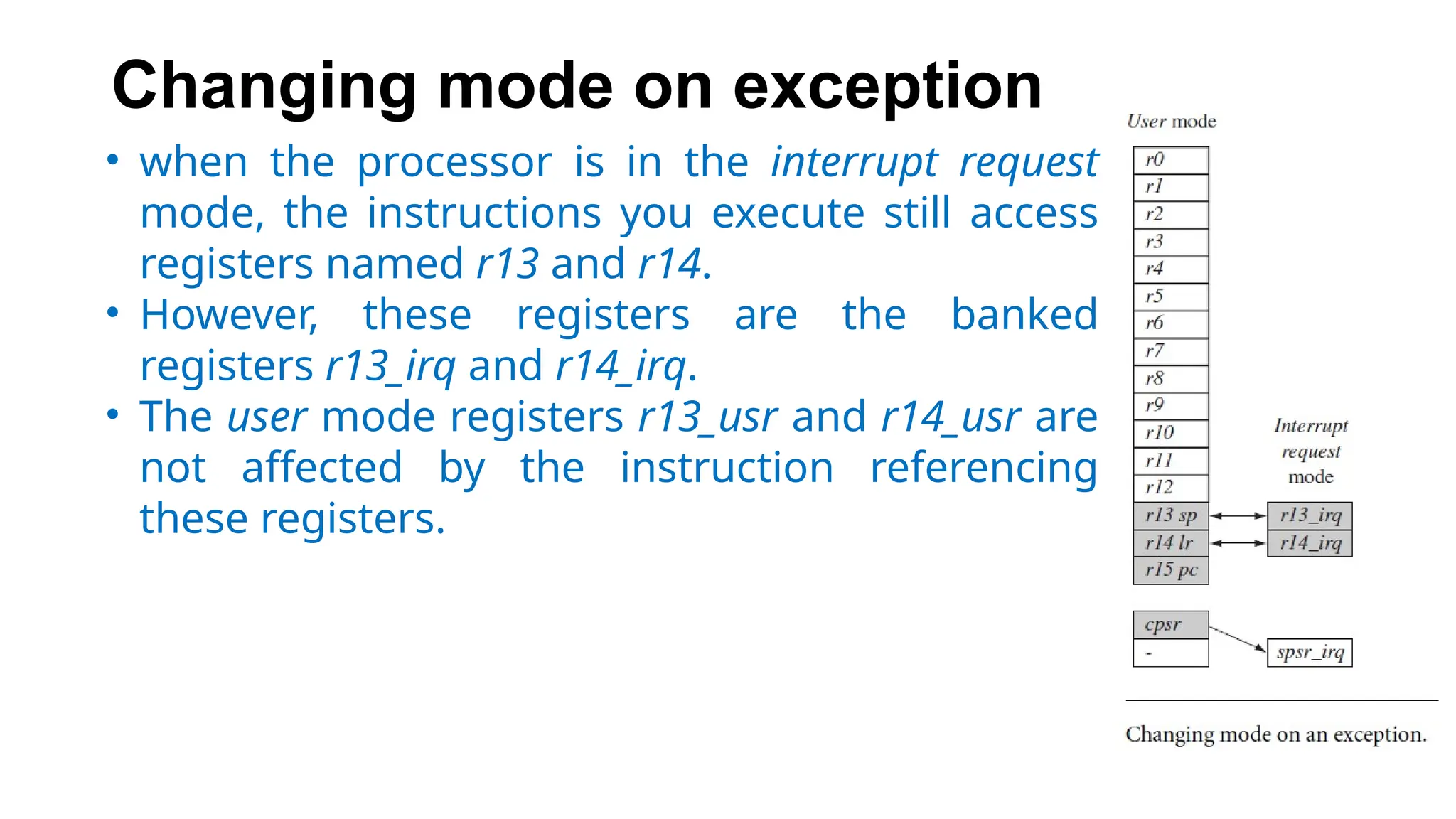 Changing mode on exception

• when the processor is in the interrupt request mode, the instructions you execute still access registers named r13 and r14.
• However, these registers are the banked registers r13_irq and r14_irq.
• The user mode registers r13_usr and r14_usr are not affected by the instruction referencing these registers.

User mode

r0
r1
r2
r3
r4
r5
r6
r7
r8
r9
r10
r11
r12
r13 sp
r14 lr
r15 pc

Interrupt request mode

r13_irq
r14_irq

cpsr
-

spsr_irq

Changing mode on an exception.